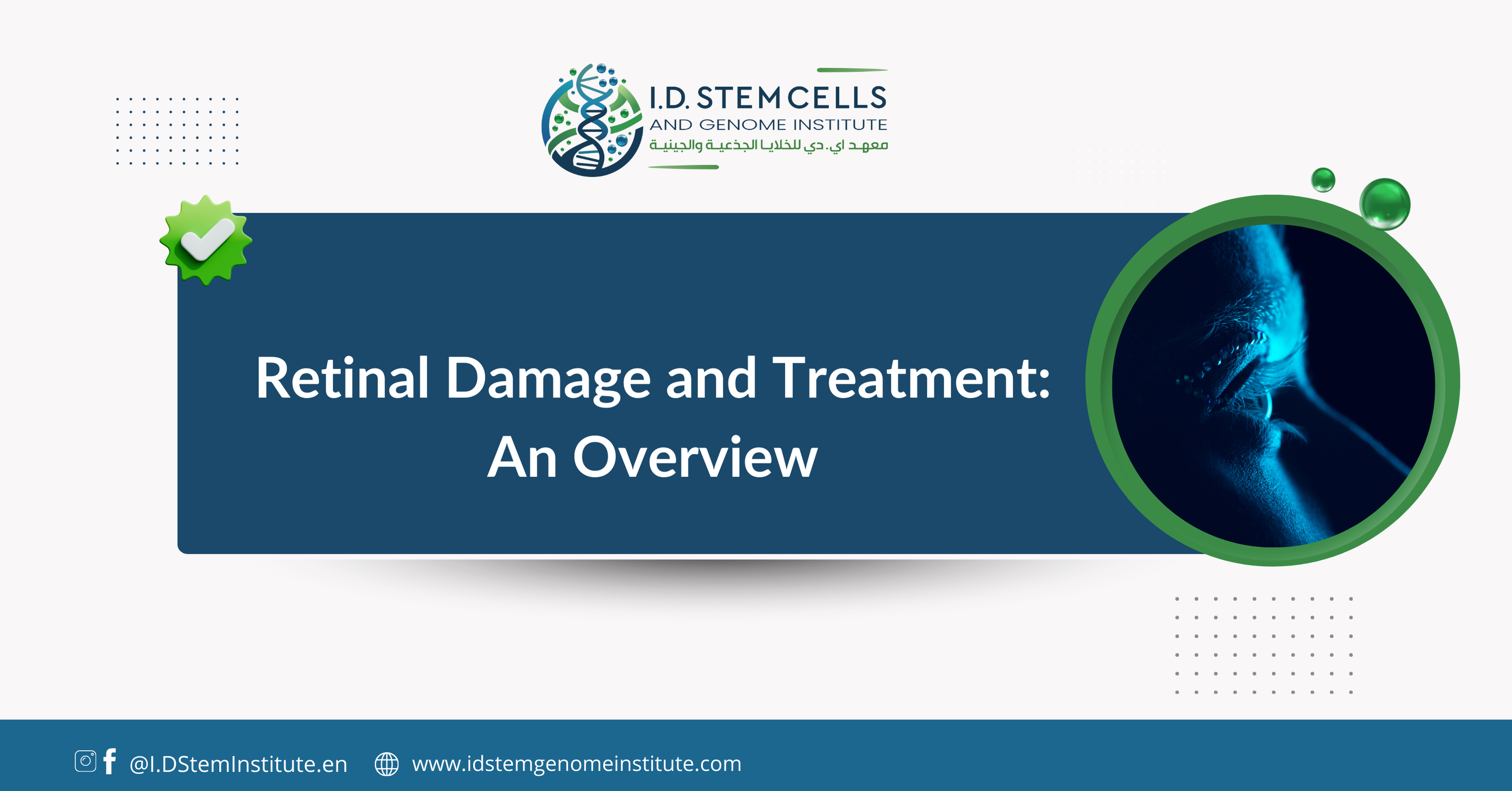 I.D. STEM CELLS
AND GENOME INSTITUTE
معهد اي. دي للخلايا الجذعية والجينية

Retinal Damage and Treatment: An Overview

@I.DStemInstitute.en www.idstemgenomeinstitute.com